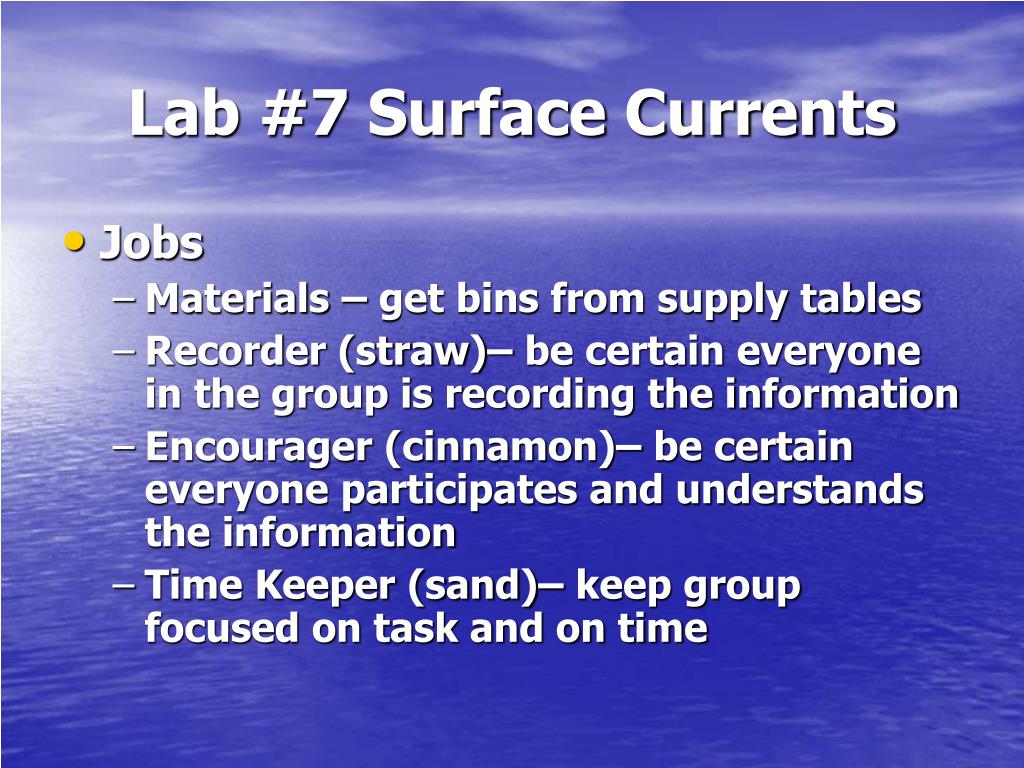 Lab #7 Surface Currents

• Jobs
– Materials – get bins from supply tables
– Recorder (straw)– be certain everyone in the group is recording the information
– Encourager (cinnamon)– be certain everyone participates and understands the information
– Time Keeper (sand)– keep group focused on task and on time